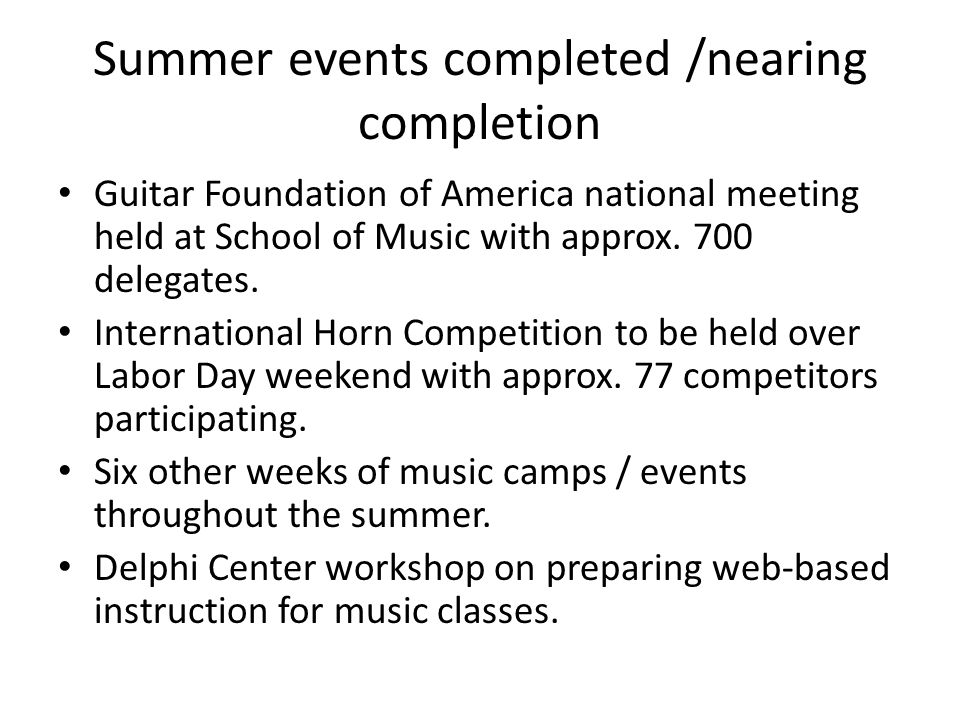 Summer events completed /nearing completion

• Guitar Foundation of America national meeting held at School of Music with approx. 700 delegates.
• International Horn Competition to be held over Labor Day weekend with approx. 77 competitors participating.
• Six other weeks of music camps / events throughout the summer.
• Delphi Center workshop on preparing web-based instruction for music classes.